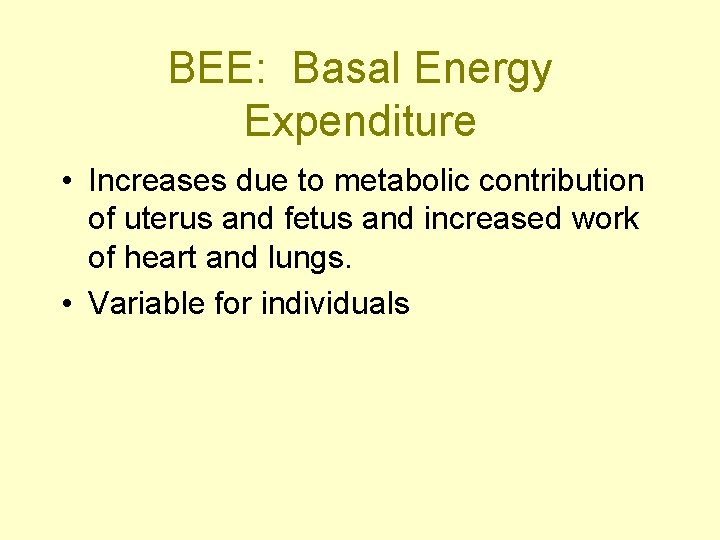 BEE:  Basal Energy Expenditure

• Increases due to metabolic contribution of uterus and fetus and increased work of heart and lungs.
• Variable for individuals